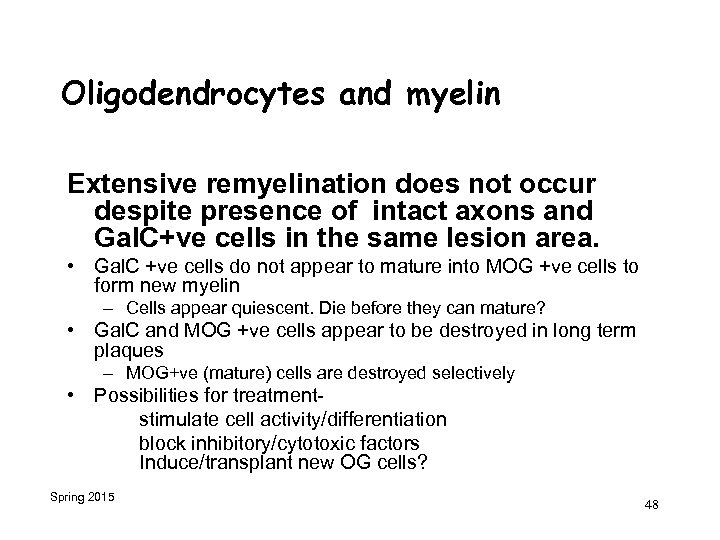 Oligodendrocytes and myelin

Extensive remyelination does not occur despite presence of intact axons and GalC+ve cells in the same lesion area.

• GalC +ve cells do not appear to mature into MOG +ve cells to form new myelin
– Cells appear quiescent. Die before they can mature?

• GalC and MOG +ve cells appear to be destroyed in long term plaques
– MOG+ve (mature) cells are destroyed selectively

• Possibilities for treatment-
stimulate cell activity/differentiation
block inhibitory/cytotoxic factors
Induce/transplant new OG cells?

Spring 2015

48